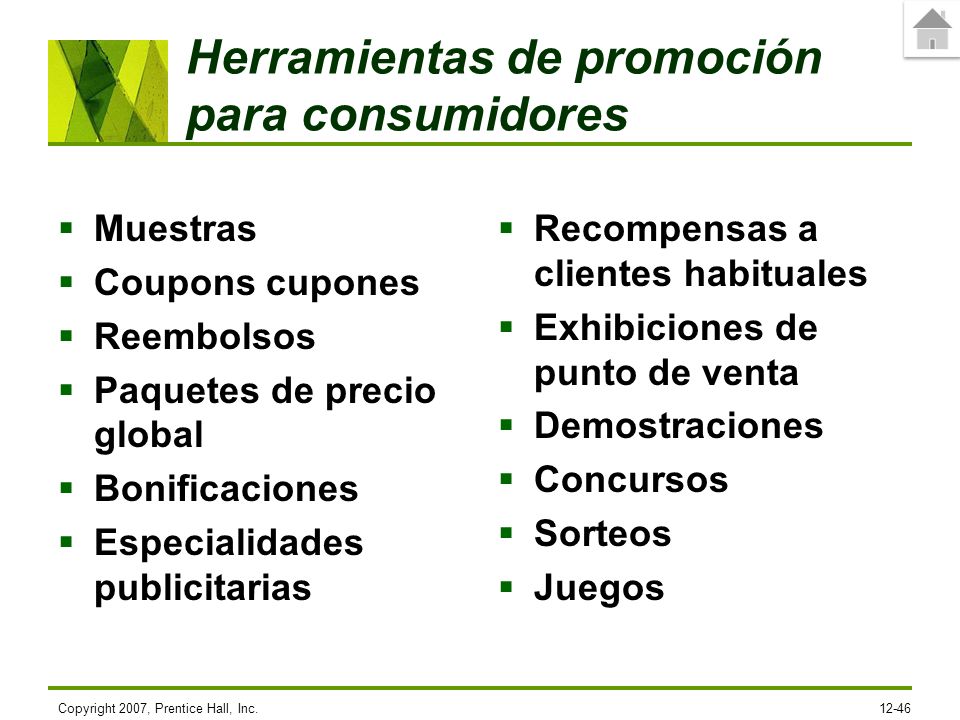 Herramientas de promoción para consumidores

- Muestras
- Coupons cupones
- Reembolsos
- Paquetes de precio global
- Bonificaciones
- Especialidades publicitarias

- Recompensas a clientes habituales
- Exhibiciones de punto de venta
- Demostraciones
- Concursos
- Sorteos
- Juegos

Copyright 2007, Prentice Hall, Inc.

12-46